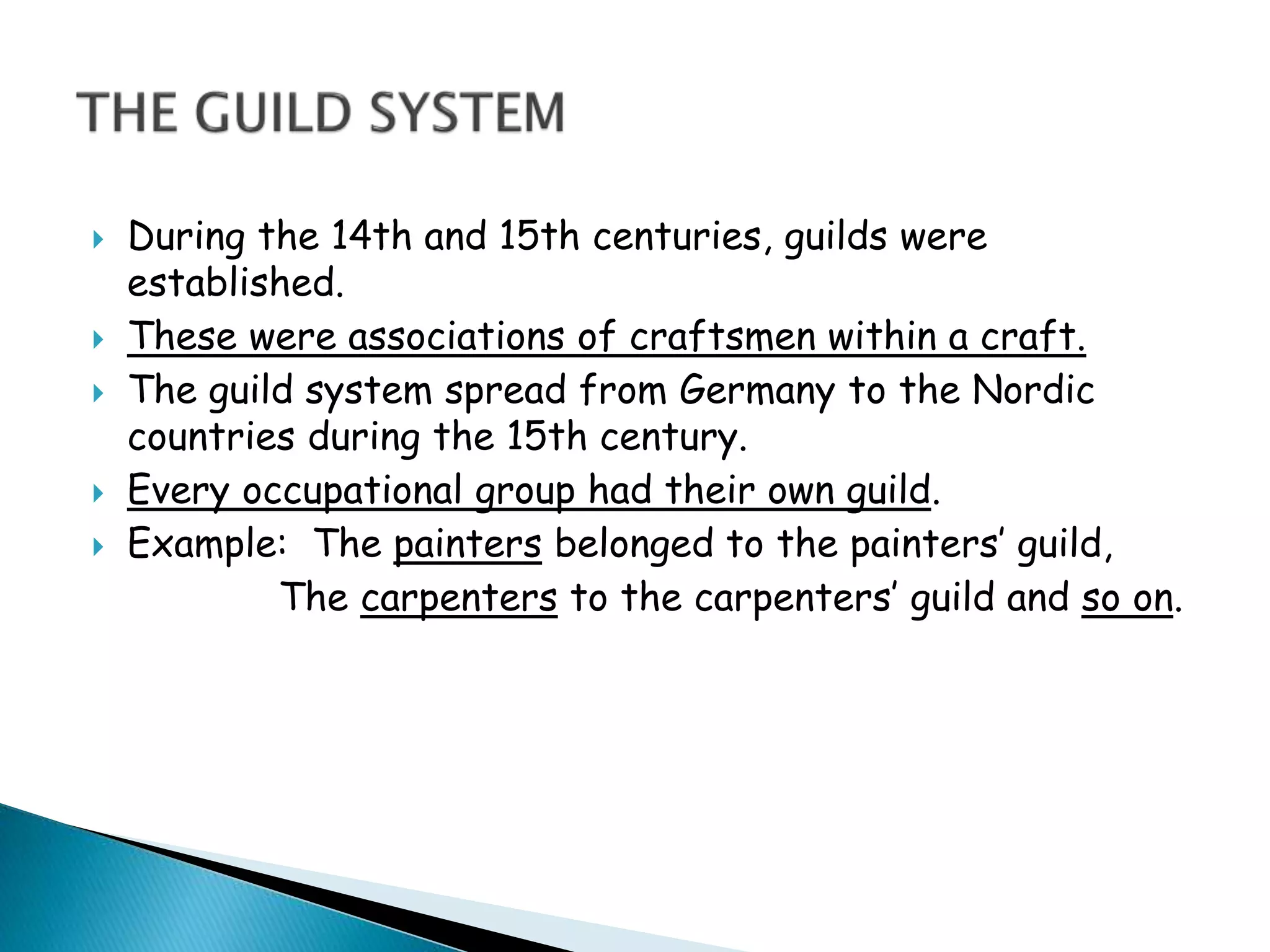 THE GUILD SYSTEM

During the 14th and 15th centuries, guilds were established.

These were associations of craftsmen within a craft.

The guild system spread from Germany to the Nordic countries during the 15th century.

Every occupational group had their own guild.

Example: The painters belonged to the painters' guild, The carpenters to the carpenters' guild and so on.